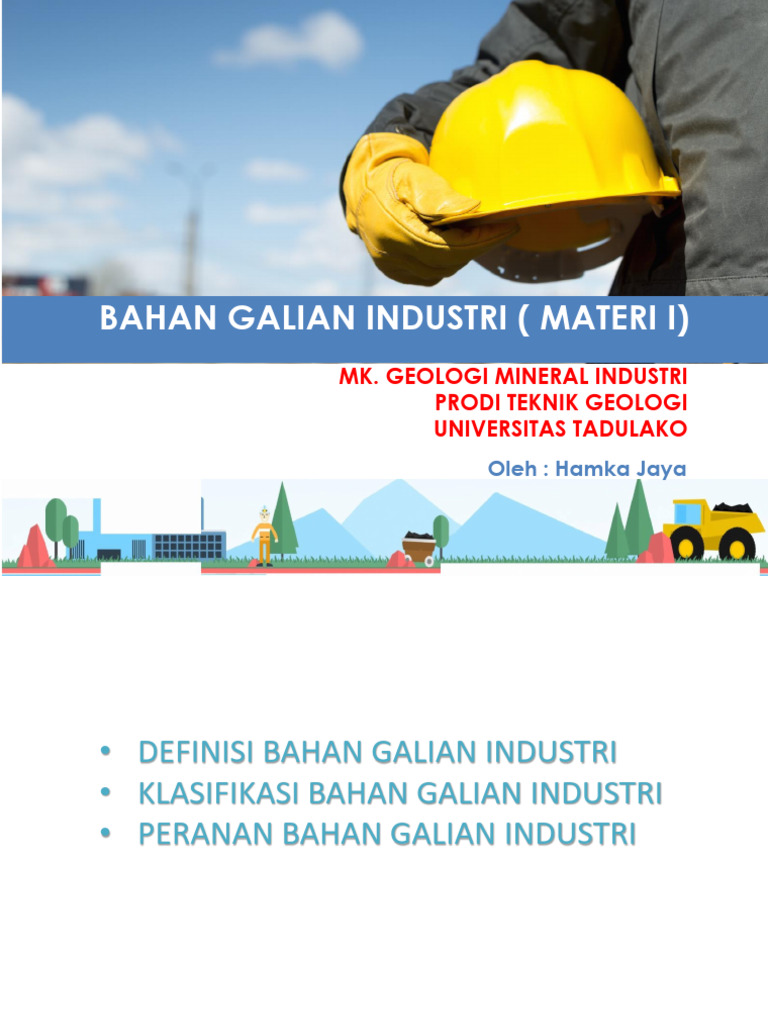 BAHAN GALIAN INDUSTRI ( MATERI I)

MK. GEOLOGI MINERAL INDUSTRI
PRODI TEKNIK GEOLOGI
UNIVERSITAS TADULAKO

Oleh : Hamka Jaya

• DEFINISI BAHAN GALIAN INDUSTRI
• KLASIFIKASI BAHAN GALIAN INDUSTRI
• PERANAN BAHAN GALIAN INDUSTRI